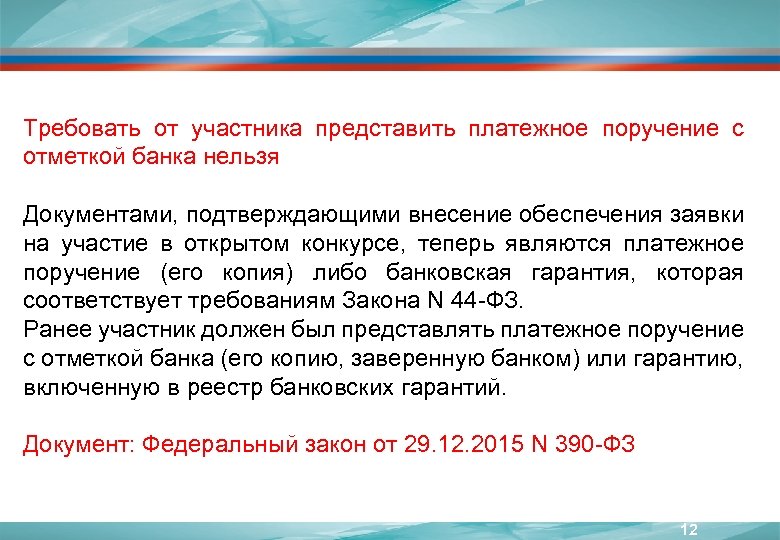 Требовать от участника представить платежное поручение с отметкой банка нельзя

Документами, подтверждающими внесение обеспечения заявки на участие в открытом конкурсе, теперь являются платежное поручение (его копия) либо банковская гарантия, которая соответствует требованиям Закона N 44-ФЗ.
Ранее участник должен был представлять платежное поручение с отметкой банка (его копию, заверенную банком) или гарантию, включенную в реестр банковских гарантий.

Документ: Федеральный закон от 29.12.2015 N 390-ФЗ

12